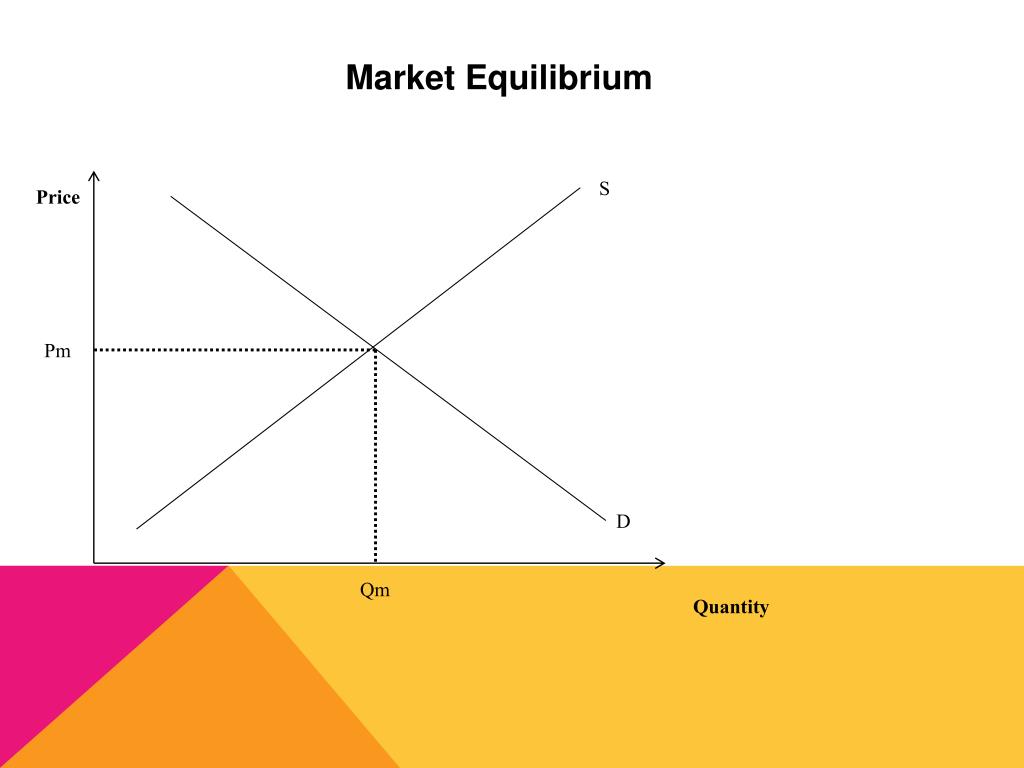 Market Equilibrium

Price

S

Pm

D

Qm

Quantity